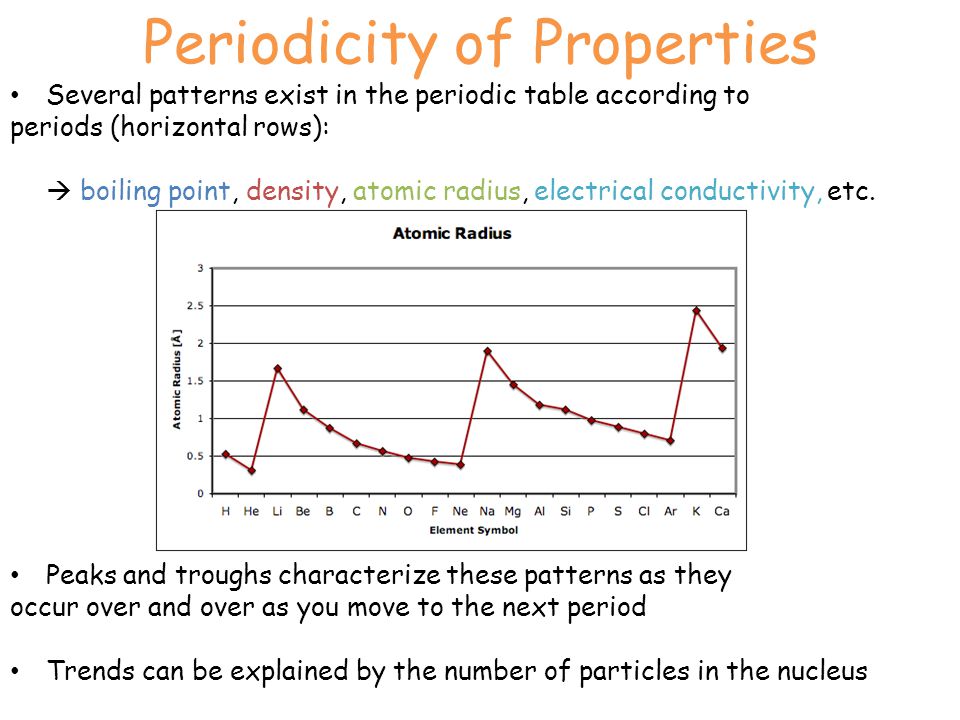 Periodicity of Properties

• Several patterns exist in the periodic table according to periods (horizontal rows):

→ boiling point, density, atomic radius, electrical conductivity, etc.

Atomic Radius

Atomic Radius [Å]

3
2.5
2
1.5
1
0.5
0

H He Li Be B C N O F Ne Na Mg Al Si P S Cl Ar K Ca

Element Symbol

• Peaks and troughs characterize these patterns as they occur over and over as you move to the next period

• Trends can be explained by the number of particles in the nucleus